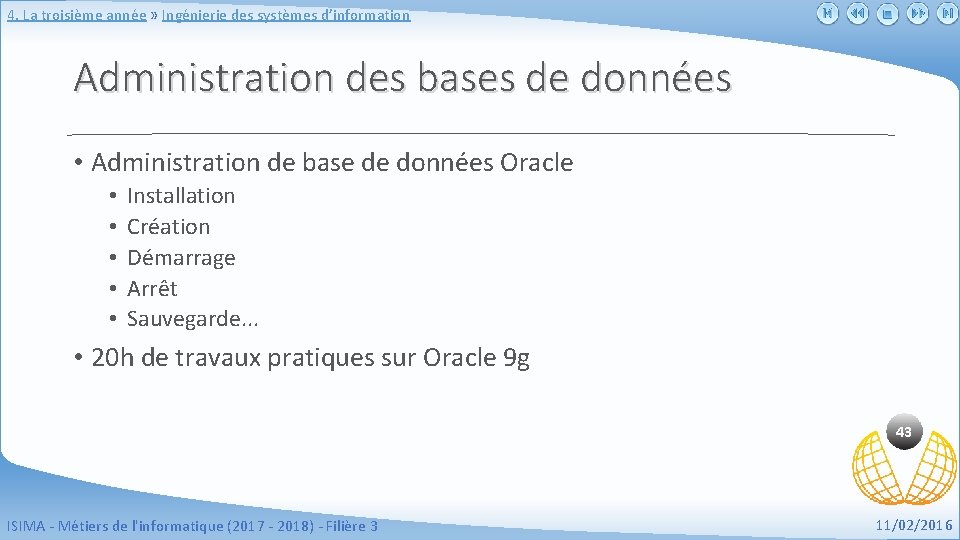 4. La troisième année » Ingénierie des systèmes d'information

Administration des bases de données

• Administration de base de données Oracle
  • Installation
  • Création
  • Démarrage
  • Arrêt
  • Sauvegarde...

• 20h de travaux pratiques sur Oracle 9g

43

ISIMA - Métiers de l'informatique (2017 - 2018) - Filière 3

11/02/2016